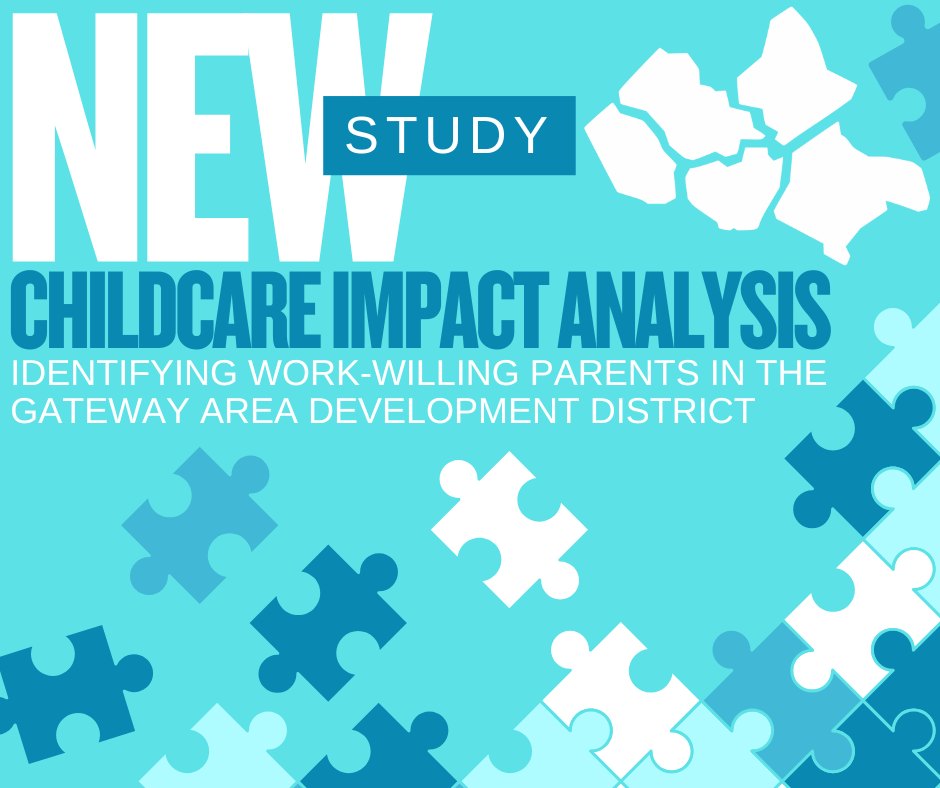 NEW
STUDY
CHILDCARE IMPACT ANALYSIS
IDENTIFYING WORK-WILLING PARENTS IN THE GATEWAY AREA DEVELOPMENT DISTRICT